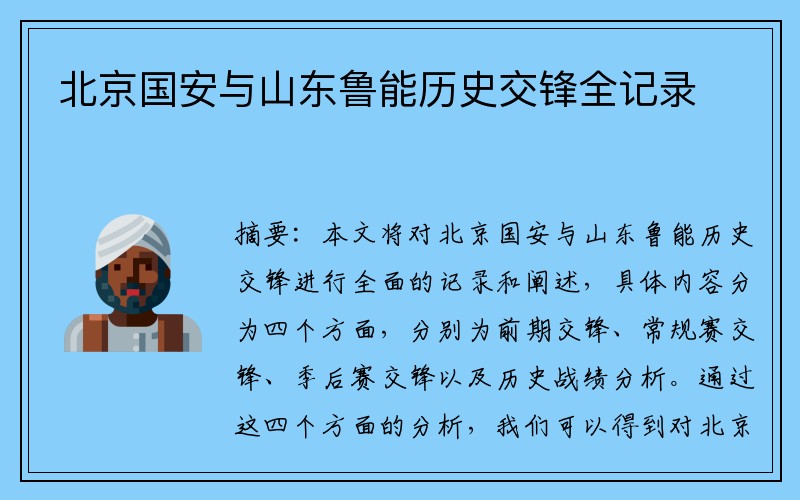 北京国安与山东鲁能历史交锋全记录

摘要：本文将对北京国安与山东鲁能历史交锋进行全面的记录和阐述，具体内容分为四个方面，分别为前期交锋、常规赛交锋、季后赛交锋以及历史战绩分析。通过这四个方面的分析，我们可以得到对北京